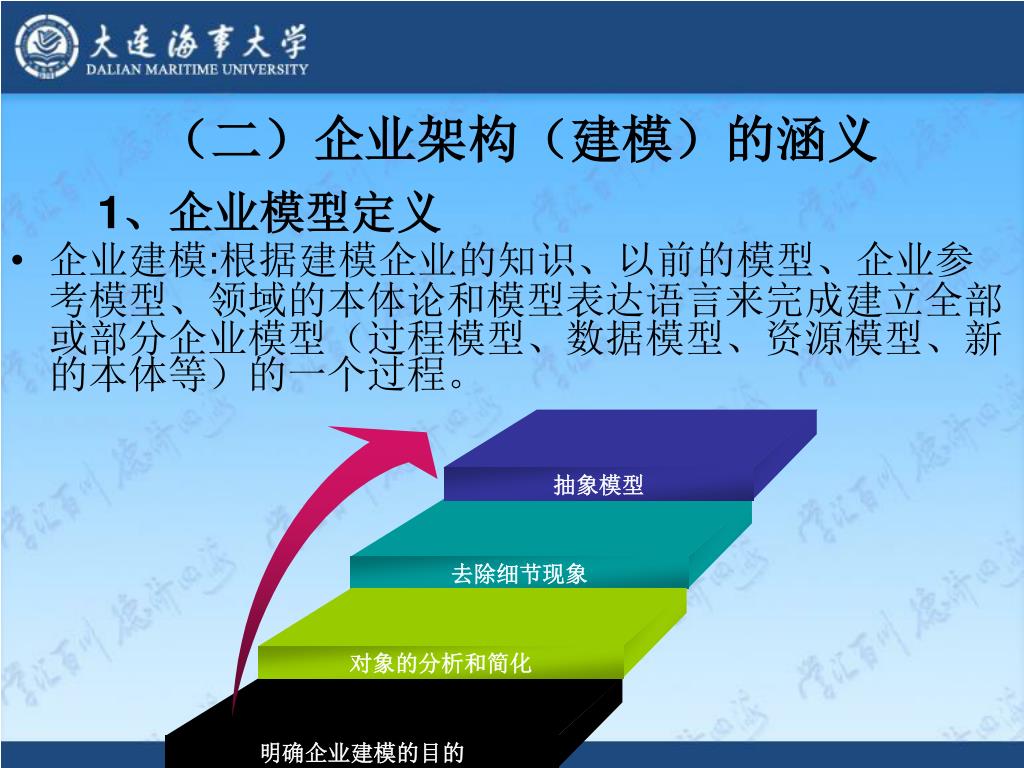 大连海事大学
DALIAN MARITIME UNIVERSITY

（二）企业架构（建模）的涵义

1、企业模型定义

• 企业建模:根据建模企业的知识、以前的模型、企业参考模型、领域的本体论和模型表达语言来完成建立全部或部分企业模型（过程模型、数据模型、资源模型、新的本体等）的一个过程。

抽象模型

去除细节现象

对象的分析和简化

明确企业建模的目的